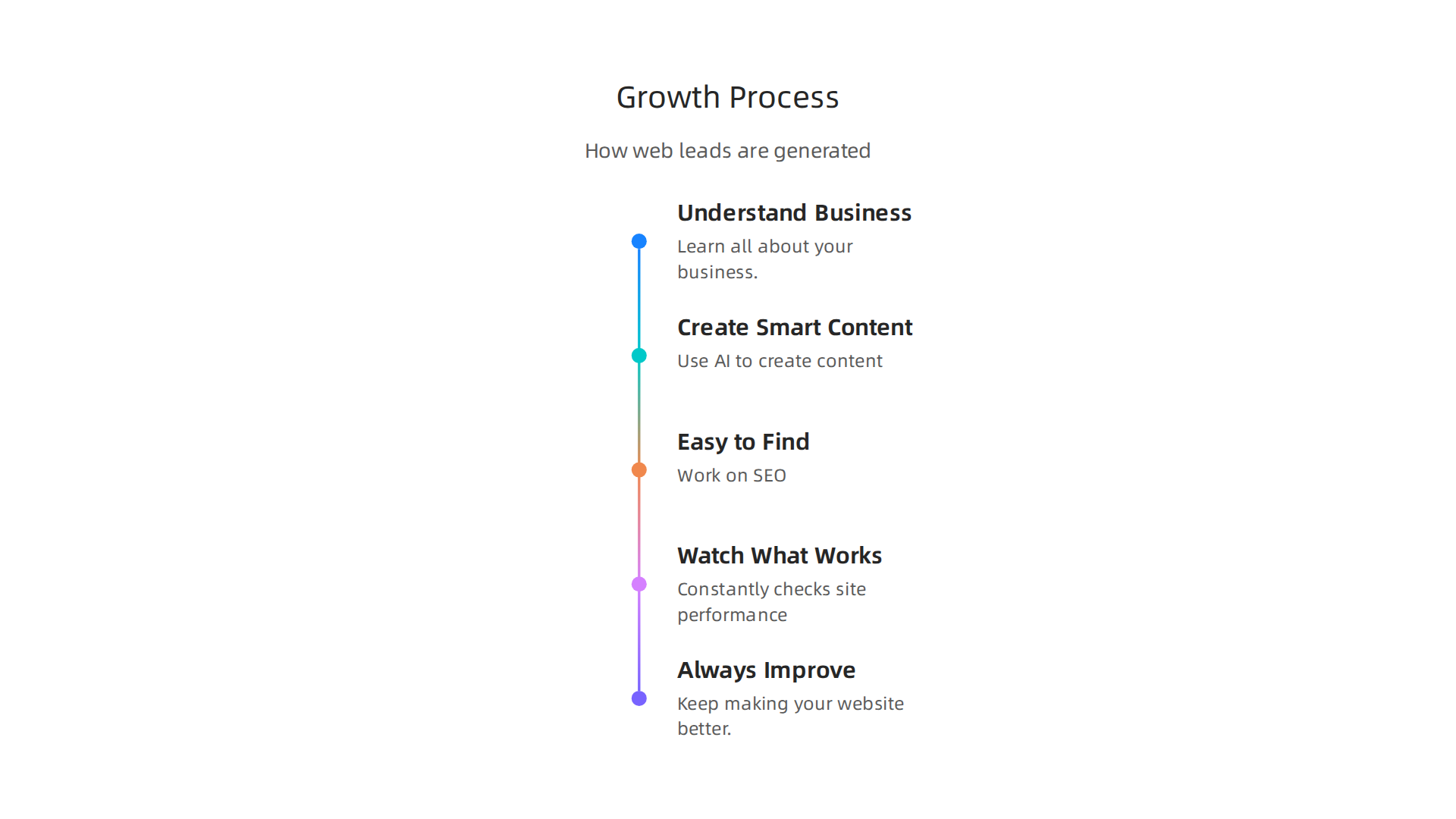 Growth Process

How web leads are generated

Understand Business

Learn all about your business.

Create Smart Content

Use AI to create content

Easy to Find

Work on SEO

Watch What Works

Constantly checks site performance

Always Improve

Keep making your website better.